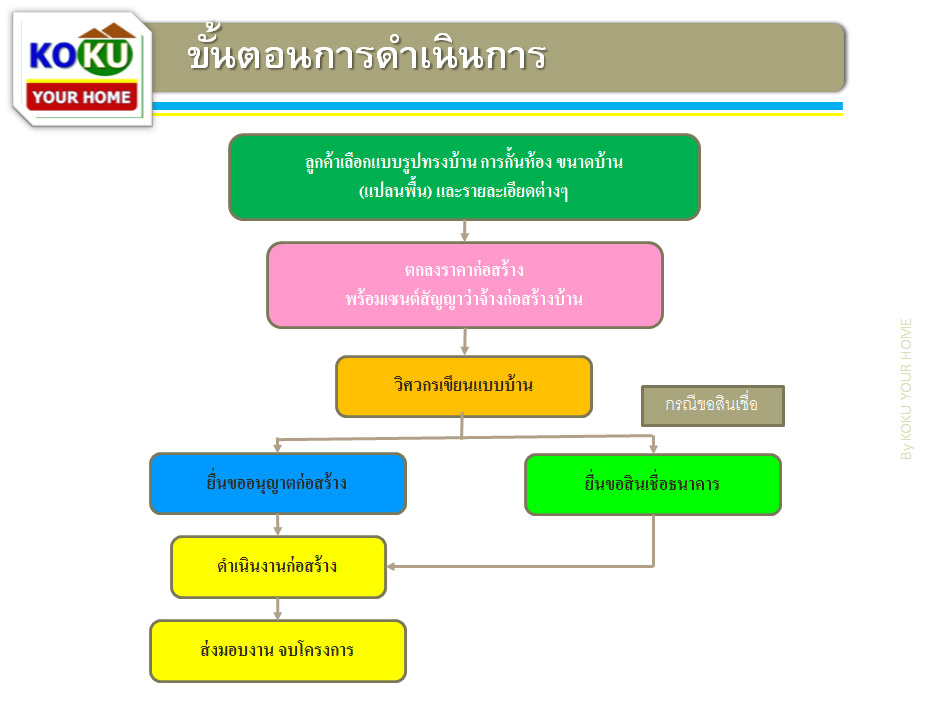 KOKU
YOUR HOME

ขั้นตอนการดำเนินการ

ลูกค้าเลือกแบบรูปทรงบ้าน การกั้นห้อง ขนาดบ้าน (แปลนพื้น) และรายละเอียดต่างๆ

ตกลงราคาก่อสร้าง พร้อมเซนต์สัญญาว่าจ้างก่อสร้างบ้าน

วิศวกรเขียนแบบบ้าน

กรณีขอสินเชื่อ

ยื่นขออนุญาตก่อสร้าง

ยื่นขอสินเชื่อธนาคาร

ดำเนินงานก่อสร้าง

ส่งมอบงาน จบโครงการ

By KOKU YOUR HOME